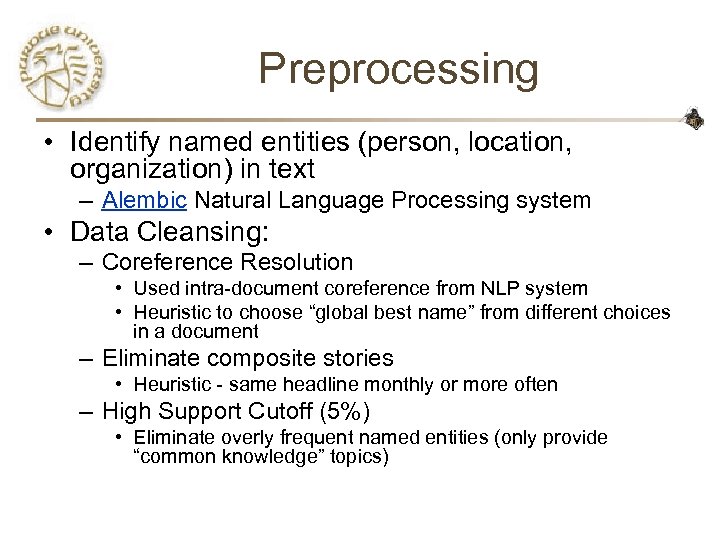 purdue university

Preprocessing

• Identify named entities (person, location, organization) in text
  – Alembic Natural Language Processing system
• Data Cleansing:
  – Coreference Resolution
    • Used intra-document coreference from NLP system
    • Heuristic to choose “global best name” from different choices in a document
  – Eliminate composite stories
    • Heuristic - same headline monthly or more often
  – High Support Cutoff (5%)
    • Eliminate overly frequent named entities (only provide “common knowledge” topics)